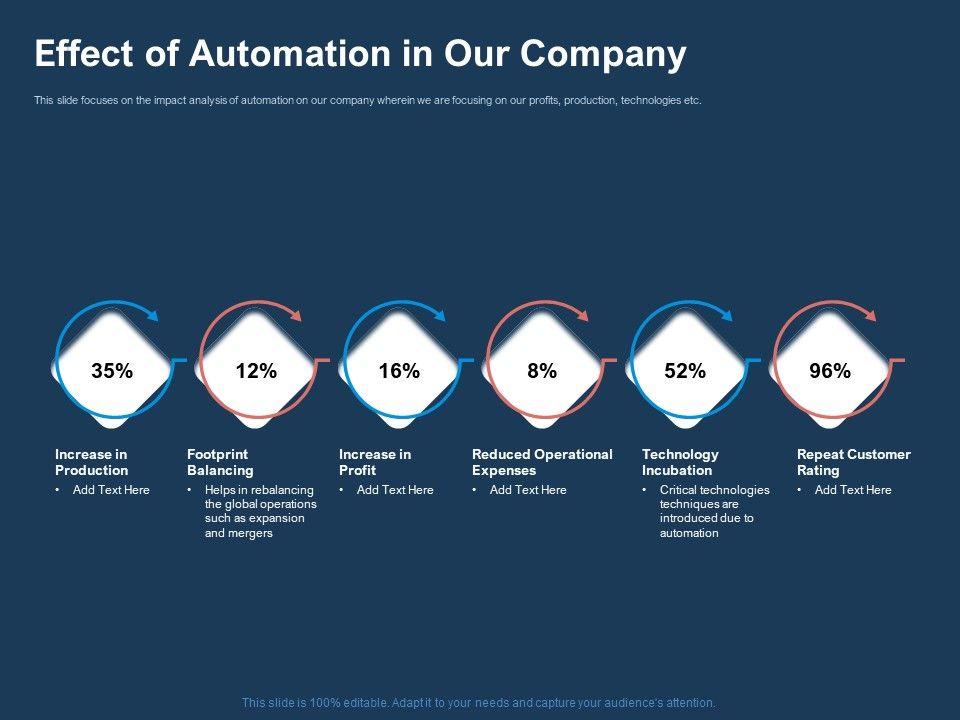 Effect of Automation in Our Company

This slide focuses on the impact analysis of automation on our company wherein we are focusing on our profits, production, technologies etc.

35%

12%

16%

8%

52%

96%

Increase in Production
• Add Text Here

Footprint Balancing
• Helps in rebalancing the global operations such as expansion and mergers

Increase in Profit
• Add Text Here

Reduced Operational Expenses
• Add Text Here

Technology Incubation
• Critical technologies techniques are introduced due to automation

Repeat Customer Rating
• Add Text Here

This slide is 100% editable. Adapt it to your needs and capture your audience's attention.